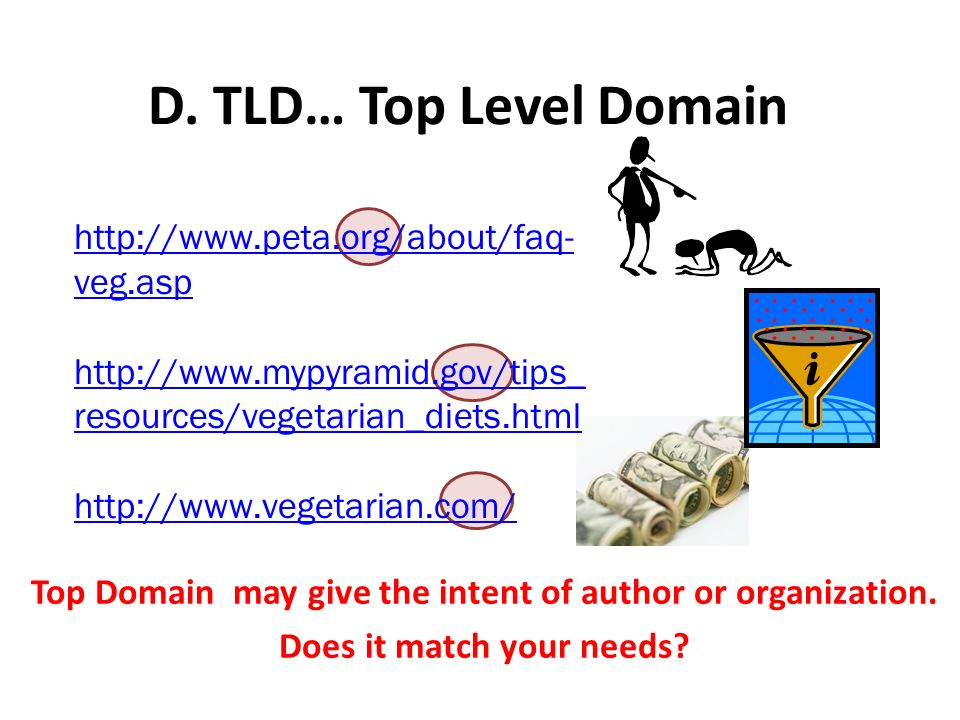 D. TLD… Top Level Domain

http://www.peta.org/about/faq-veg.asp

http://www.mypyramid.gov/tips_resources/vegetarian_diets.html

http://www.vegetarian.com/

i

Top Domain may give the intent of author or organization.

Does it match your needs?